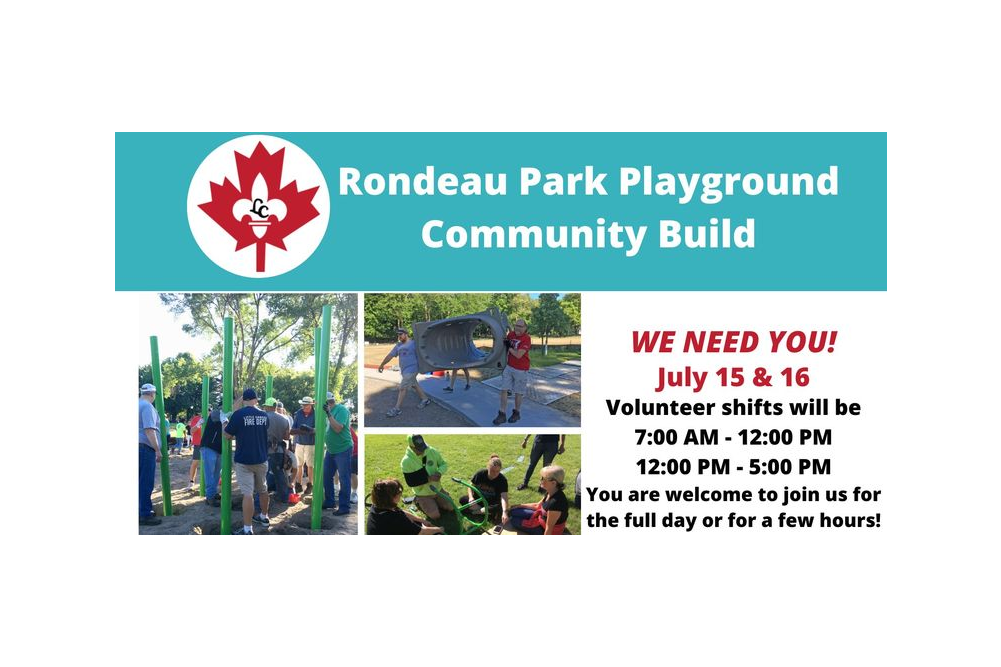 LC

Rondeau Park Playground Community Build

FIRE DEPT

WE NEED YOU!
July 15 & 16
Volunteer shifts will be
7:00 AM - 12:00 PM
12:00 PM - 5:00 PM
You are welcome to join us for the full day or for a few hours!